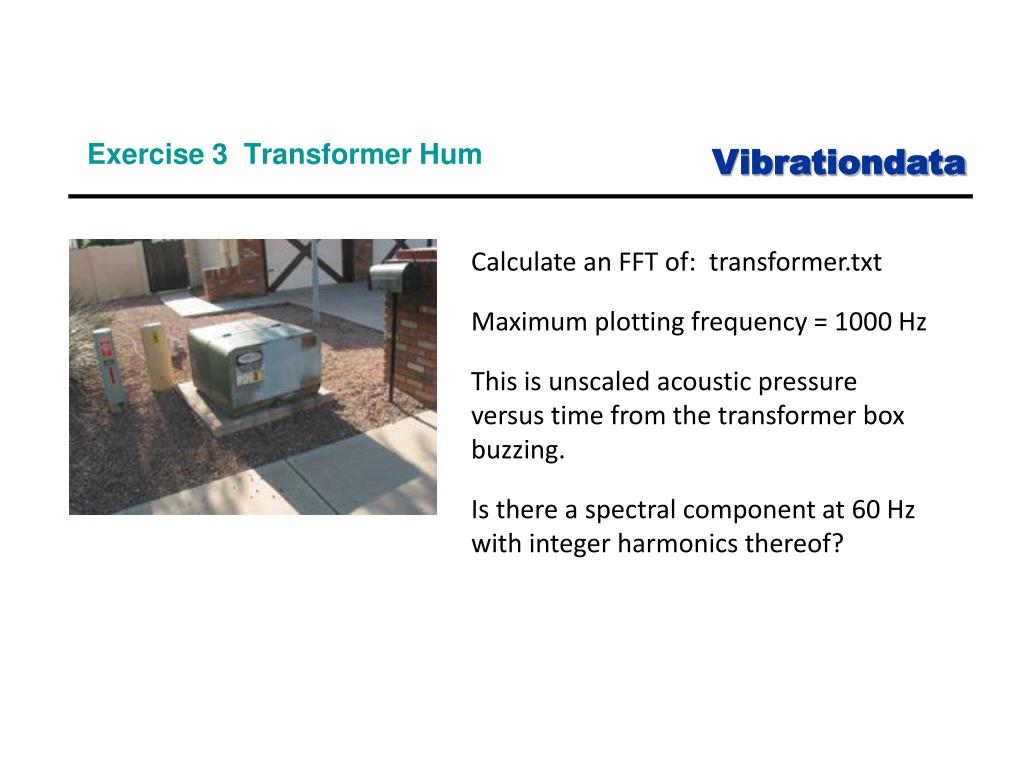 Exercise 3  Transformer Hum

Vibrationdata

Calculate an FFT of:  transformer.txt

Maximum plotting frequency = 1000 Hz

This is unscaled acoustic pressure versus time from the transformer box buzzing.

Is there a spectral component at 60 Hz with integer harmonics thereof?